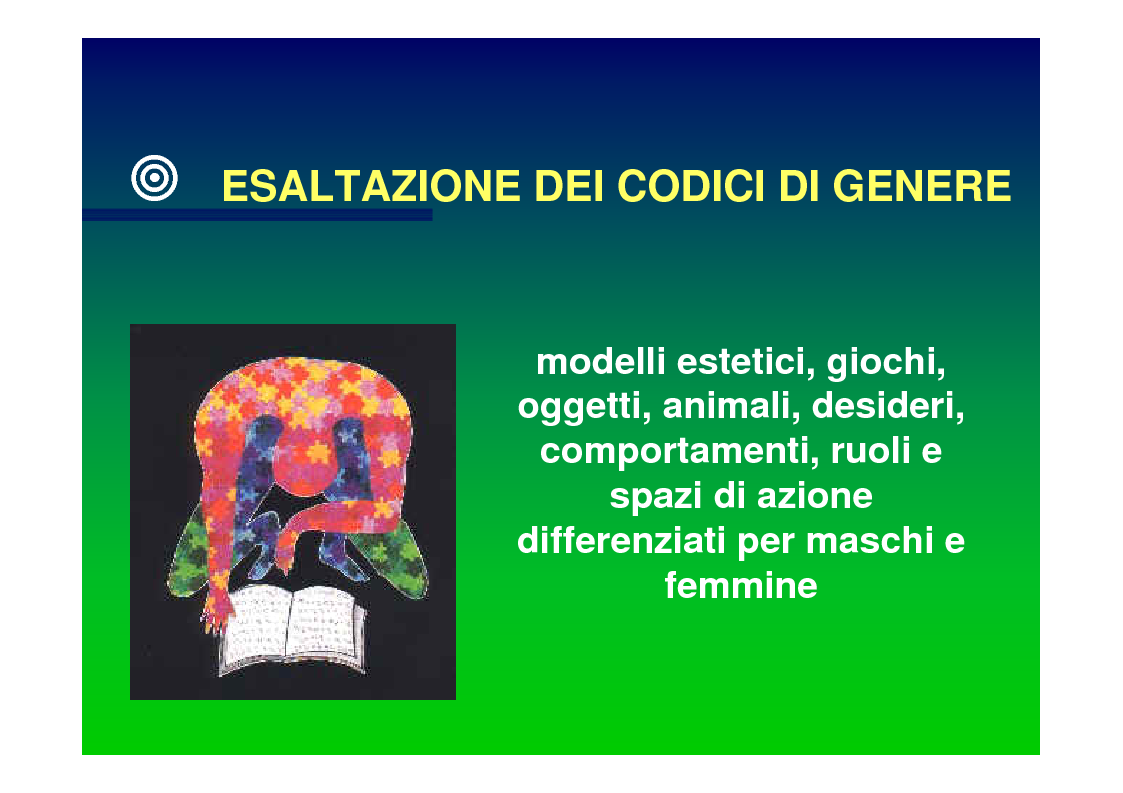 ESALTAZIONE DEI CODICI DI GENERE

modelli estetici, giochi, oggetti, animali, desideri, comportamenti, ruoli e spazi di azione differenziati per maschi e femmine